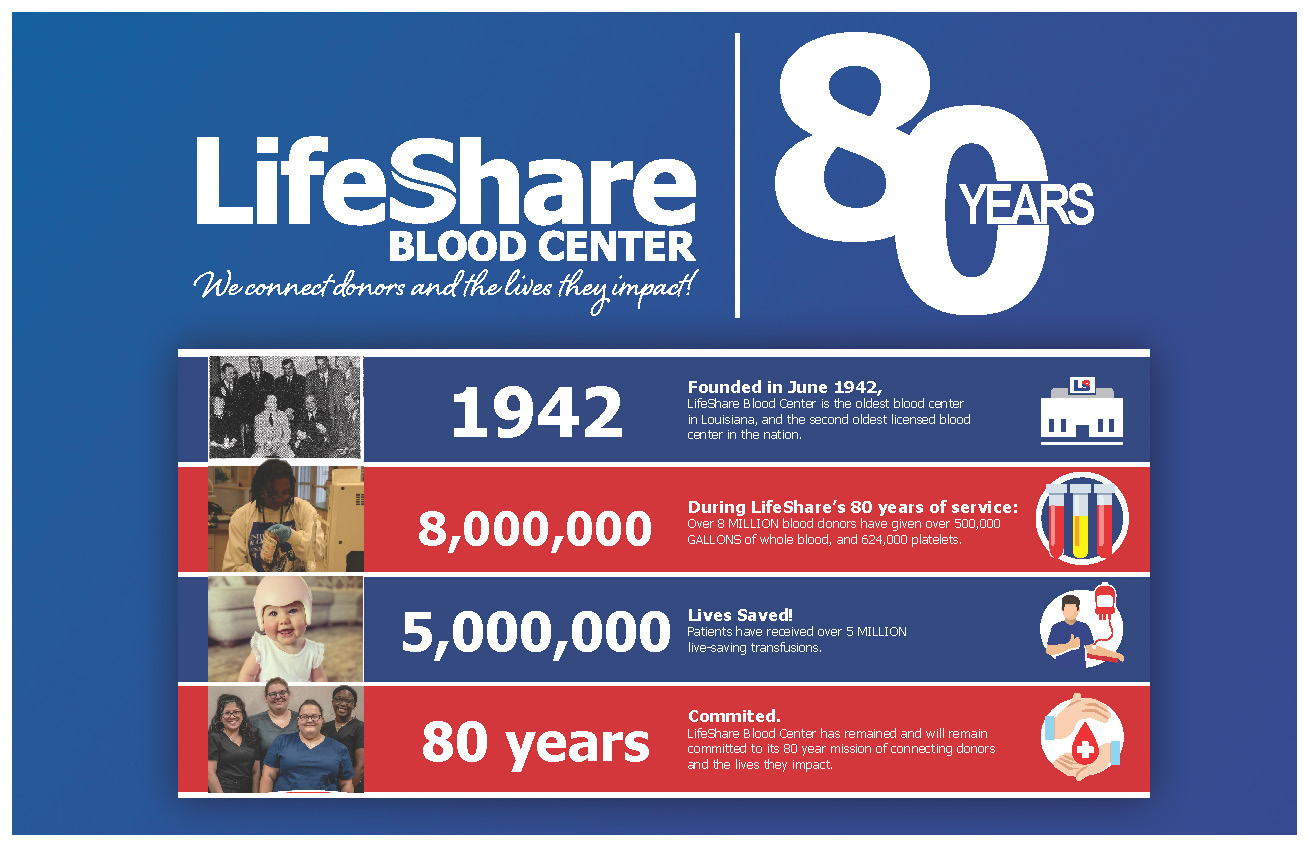 LifeShare
BLOOD CENTER
We connect donors and the lives they impact!

80 YEARS

1942

Founded in June 1942,
LifeShare Blood Center is the oldest blood center in Louisiana, and the second oldest licensed blood center in the nation.

LS

8,000,000

During LifeShare's 80 years of service:
Over 8 MILLION blood donors have given over 500,000 GALLONS of whole blood, and 624,000 platelets.

5,000,000

Lives Saved!
Patients have received over 5 MILLION live-saving transfusions.

80 years

Commited.
LifeShare Blood Center has remained and will remain committed to its 80 year mission of connecting donors and the lives they impact.